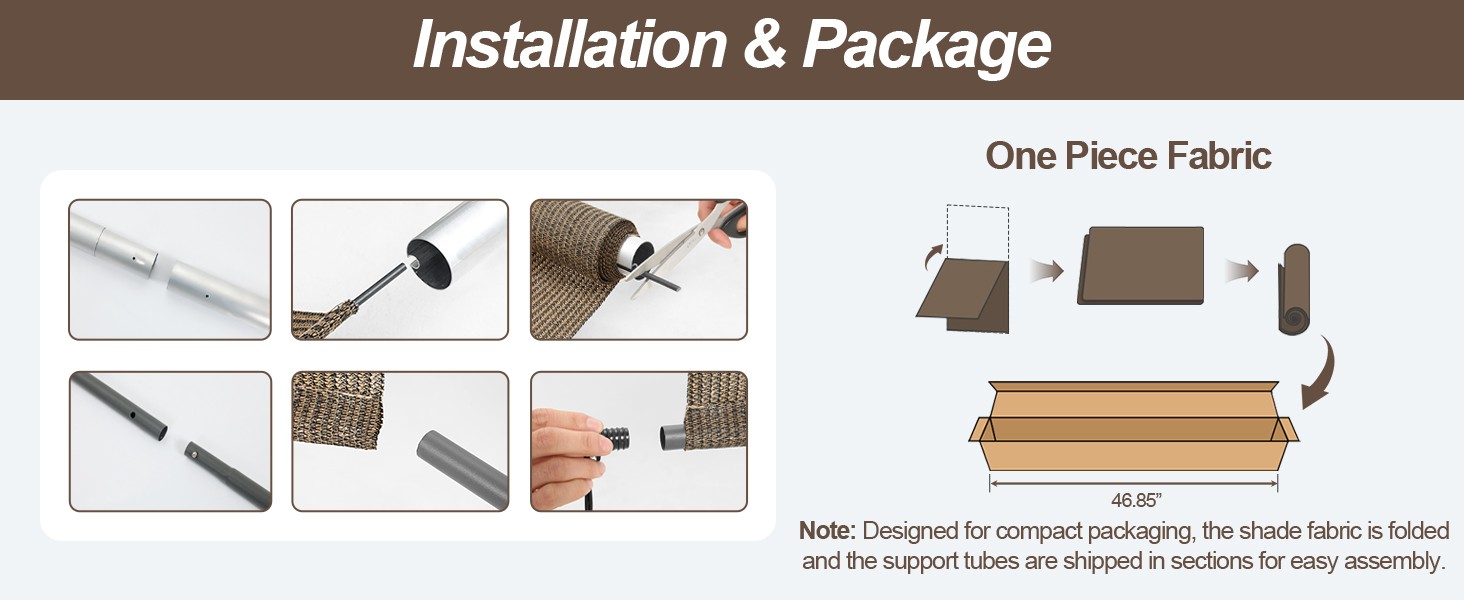 Installation & Package

One Piece Fabric

46.85"

Note: Designed for compact packaging, the shade fabric is folded and the support tubes are shipped in sections for easy assembly.